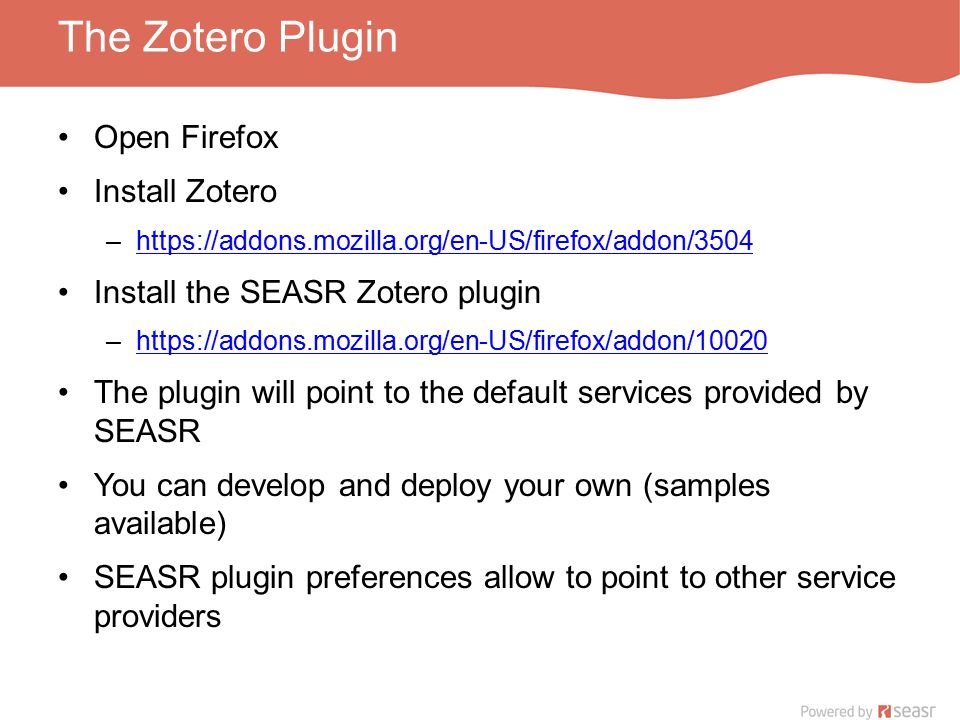 The Zotero Plugin

• Open Firefox

• Install Zotero

– https://addons.mozilla.org/en-US/firefox/addon/3504

• Install the SEASR Zotero plugin

– https://addons.mozilla.org/en-US/firefox/addon/10020

• The plugin will point to the default services provided by SEASR

• You can develop and deploy your own (samples available)

• SEASR plugin preferences allow to point to other service providers

Powered by seasr